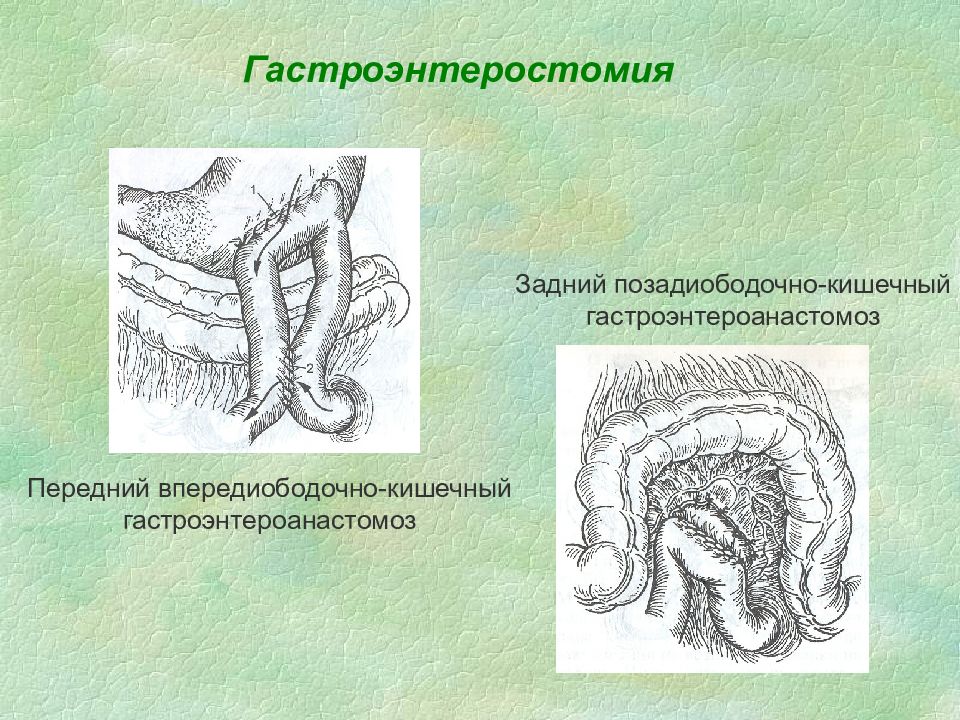 Гастроэнтеростомия

1

2

Задний позадиободочно-кишечный гастроэнтероанастомоз

Передний впередиободочно-кишечный гастроэнтероанастомоз